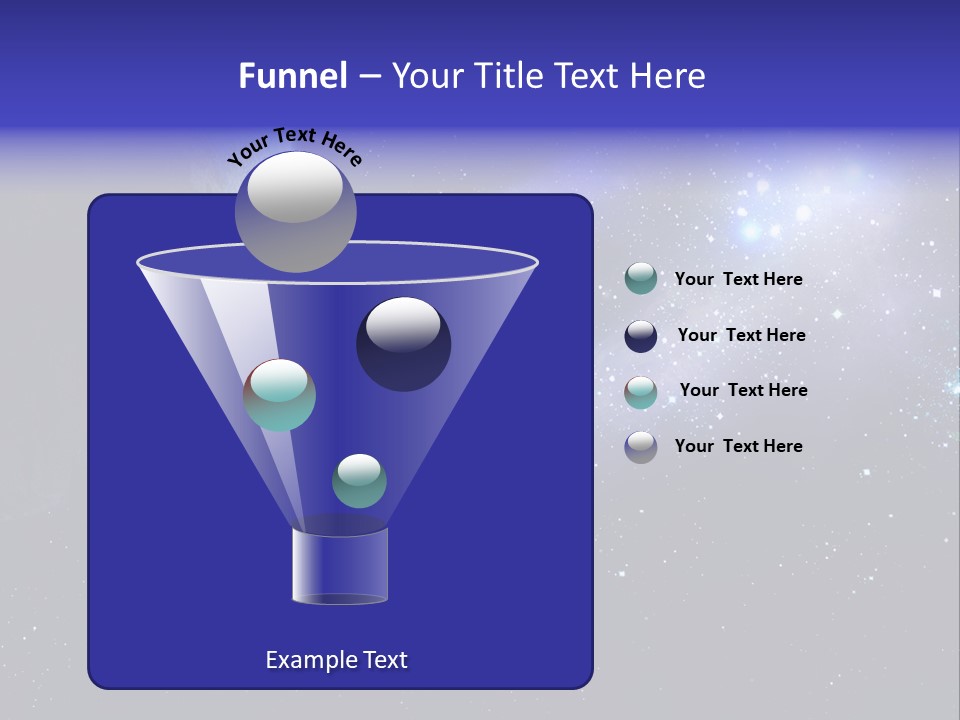 Funnel – Your Title Text Here

Your Text Here

Example Text

Your Text Here

Your Text Here

Your Text Here

Your Text Here